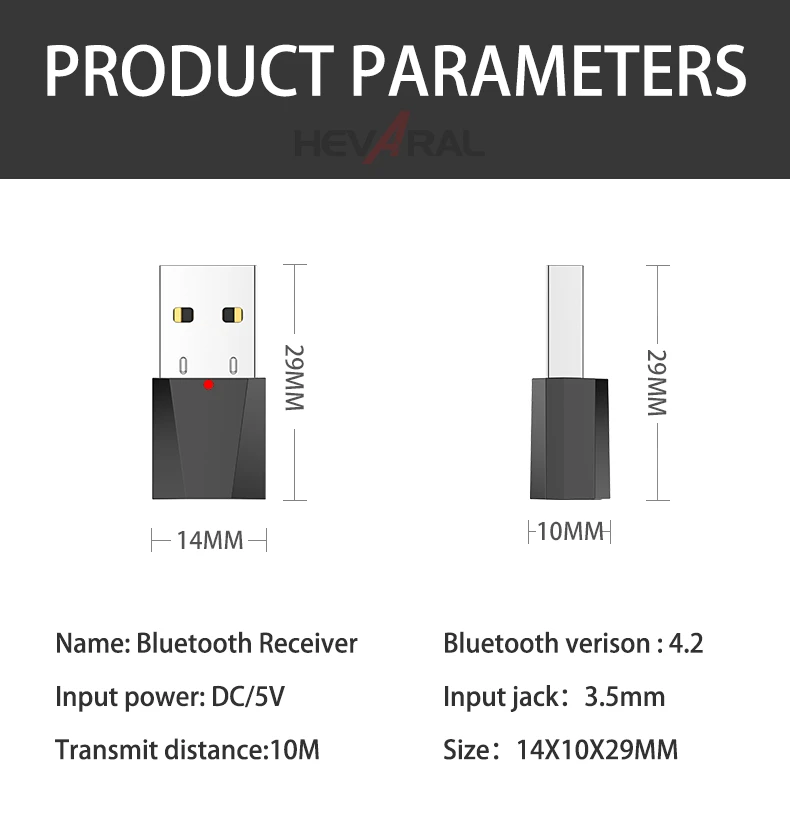 PRODUCT PARAMETERS

HEVARAL

29MM

14MM

29MM

10MM

Name: Bluetooth Receiver

Input power: DC/5V

Transmit distance:10M

Bluetooth verison : 4.2

Input jack: 3.5mm

Size: 14X10X29MM